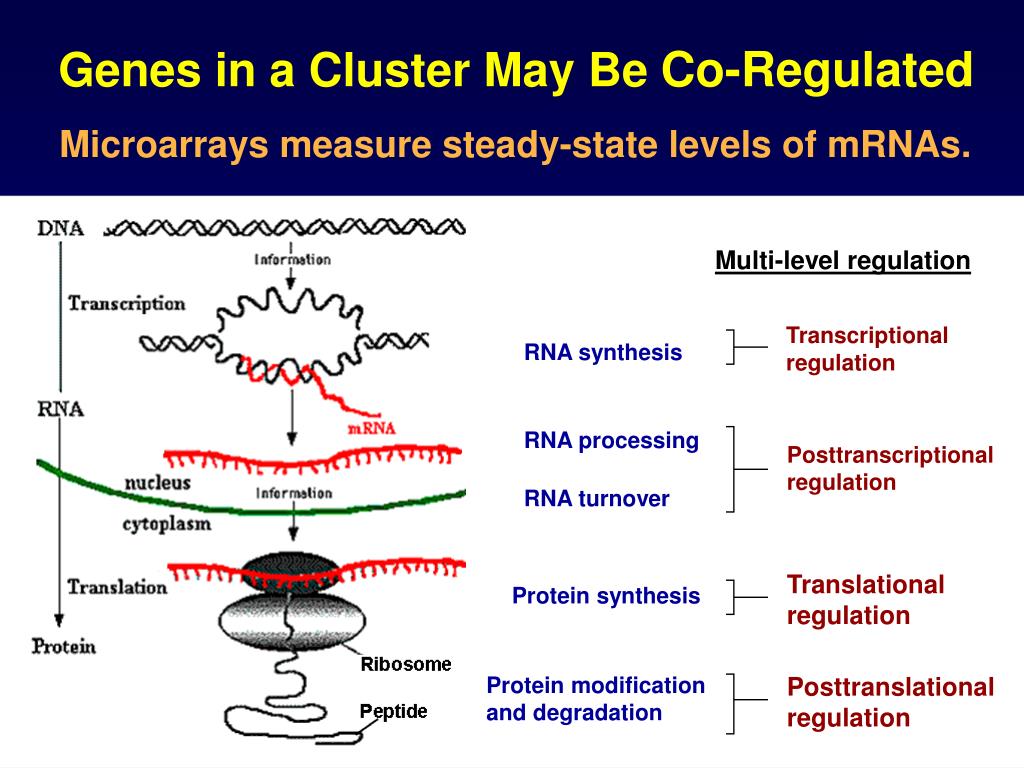 Genes in a Cluster May Be Co-Regulated

Microarrays measure steady-state levels of mRNAs.

DNA

Information

Transcription

RNA

mRNA

nucleus

Information

cytoplasm

Translation

Protein

Ribosome

Peptide

Multi-level regulation

RNA synthesis

Transcriptional regulation

RNA processing

RNA turnover

Posttranscriptional regulation

Protein synthesis

Translational regulation

Protein modification and degradation

Posttranslational regulation